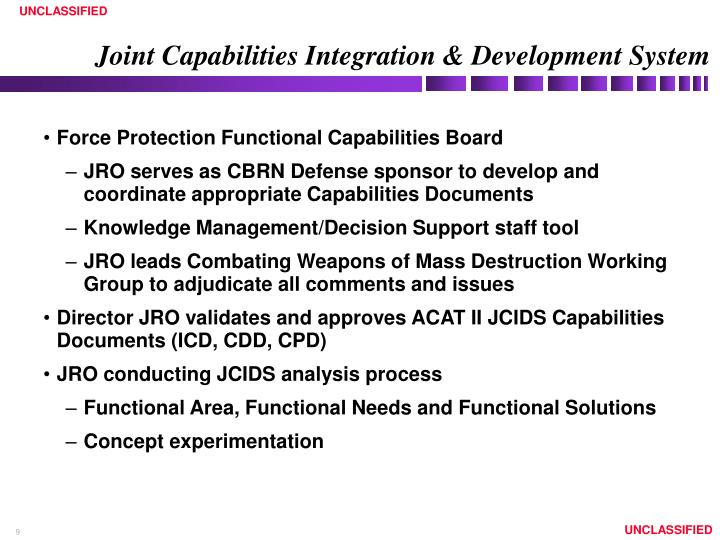 UNCLASSIFIED

Joint Capabilities Integration & Development System

• Force Protection Functional Capabilities Board
– JRO serves as CBRN Defense sponsor to develop and coordinate appropriate Capabilities Documents
– Knowledge Management/Decision Support staff tool
– JRO leads Combating Weapons of Mass Destruction Working Group to adjudicate all comments and issues
• Director JRO validates and approves ACAT II JCIDS Capabilities Documents (ICD, CDD, CPD)
• JRO conducting JCIDS analysis process
– Functional Area, Functional Needs and Functional Solutions
– Concept experimentation

9

UNCLASSIFIED